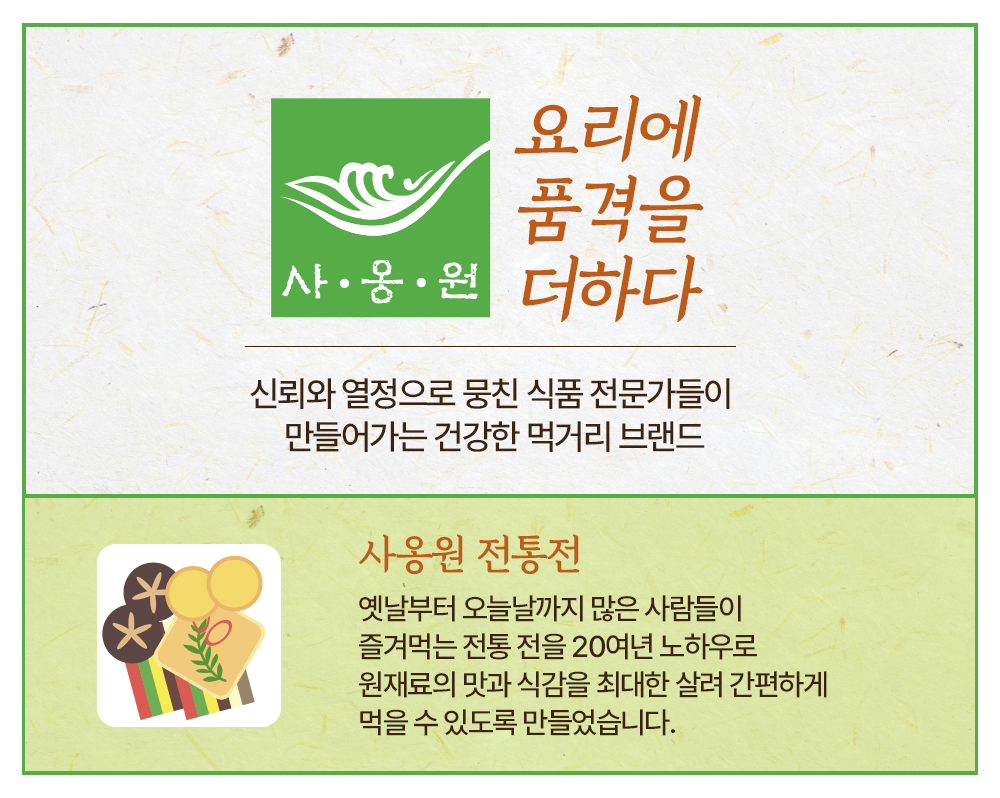 사·옹·원

요리에
품격을
더하다

신뢰와 열정으로 뭉친 식품 전문가들이
만들어가는 건강한 먹거리 브랜드

사옹원 전통전

옛날부터 오늘날까지 많은 사람들이
즐겨먹는 전통 전을 20여년 노하우로
원재료의 맛과 식감을 최대한 살려 간편하게
먹을 수 있도록 만들었습니다.